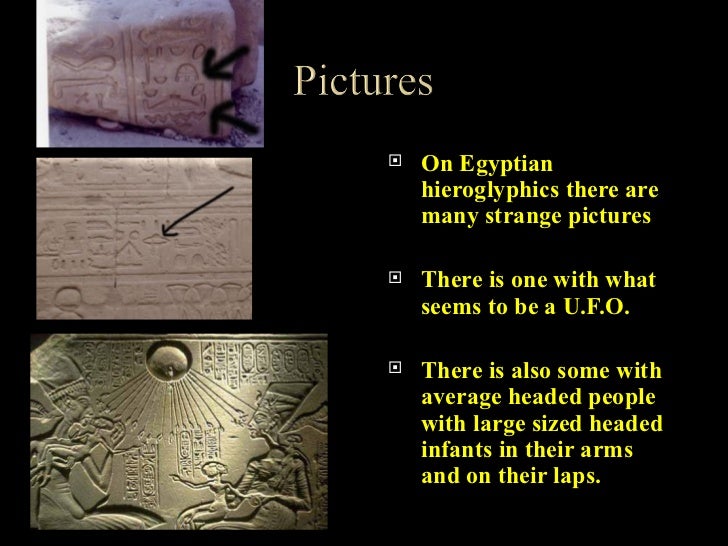 Pictures

On Egyptian hieroglyphics there are many strange pictures

There is one with what seems to be a U.F.O.

There is also some with average headed people with large sized headed infants in their arms and on their laps.